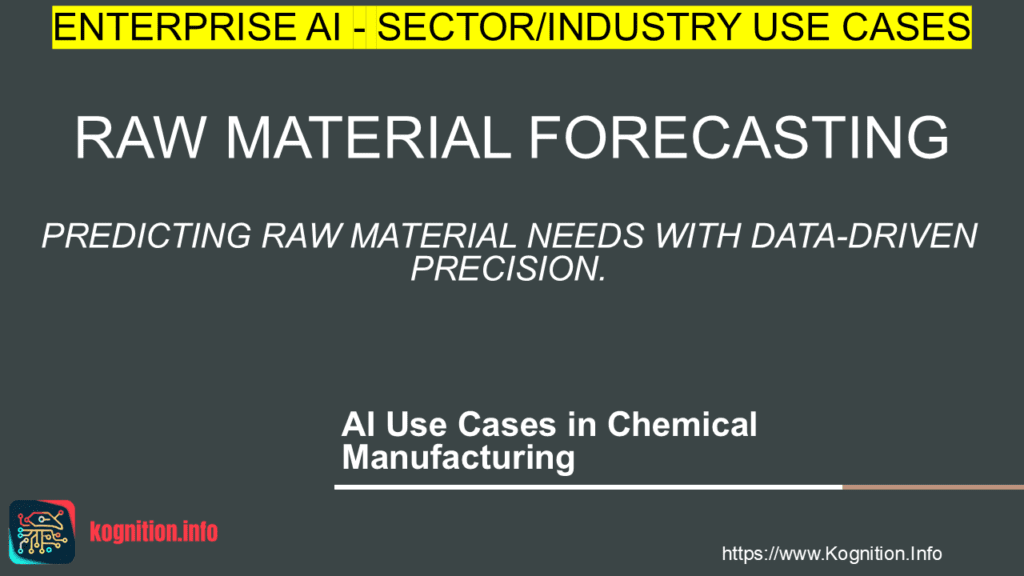 ENTERPRISE AI - SECTOR/INDUSTRY USE CASES

RAW MATERIAL FORECASTING

PREDICTING RAW MATERIAL NEEDS WITH DATA-DRIVEN PRECISION.

AI Use Cases in Chemical Manufacturing

kognition.info

https://www.Kognition.Info